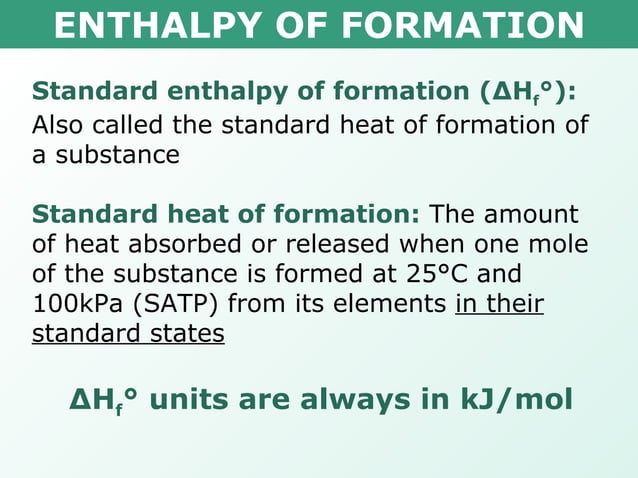 ENTHALPY OF FORMATION

Standard enthalpy of formation ($\Delta H_f°$): Also called the standard heat of formation of a substance

Standard heat of formation: The amount of heat absorbed or released when one mole of the substance is formed at 25°C and 100kPa (SATP) from its elements in their standard states

$\Delta H_f°$ units are always in kJ/mol